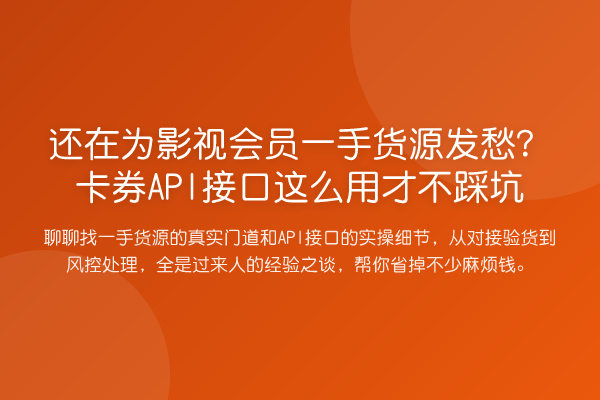 还在为影视会员一手货源发愁？
卡券API接口这么用才不踩坑

聊聊找一手货源的真实门道和API接口的实操细节，从对接验货到风控处理，全是过来人的经验之谈，帮你省掉不少麻烦钱。